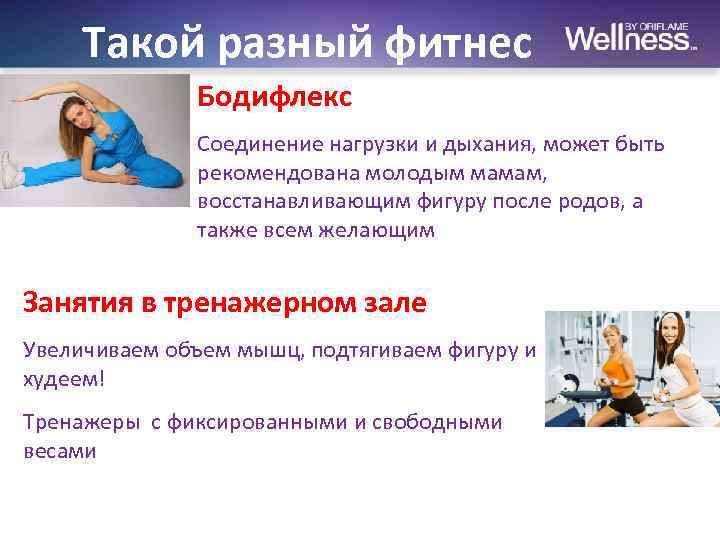 Такой разный фитнес

Wellness BY ORIFLAME

Бодифлекс

Соединение нагрузки и дыхания, может быть рекомендована молодым мамам, восстанавливающим фигуру после родов, а также всем желающим

Занятия в тренажерном зале

Увеличиваем объем мышц, подтягиваем фигуру и худеем!

Тренажеры с фиксированными и свободными весами